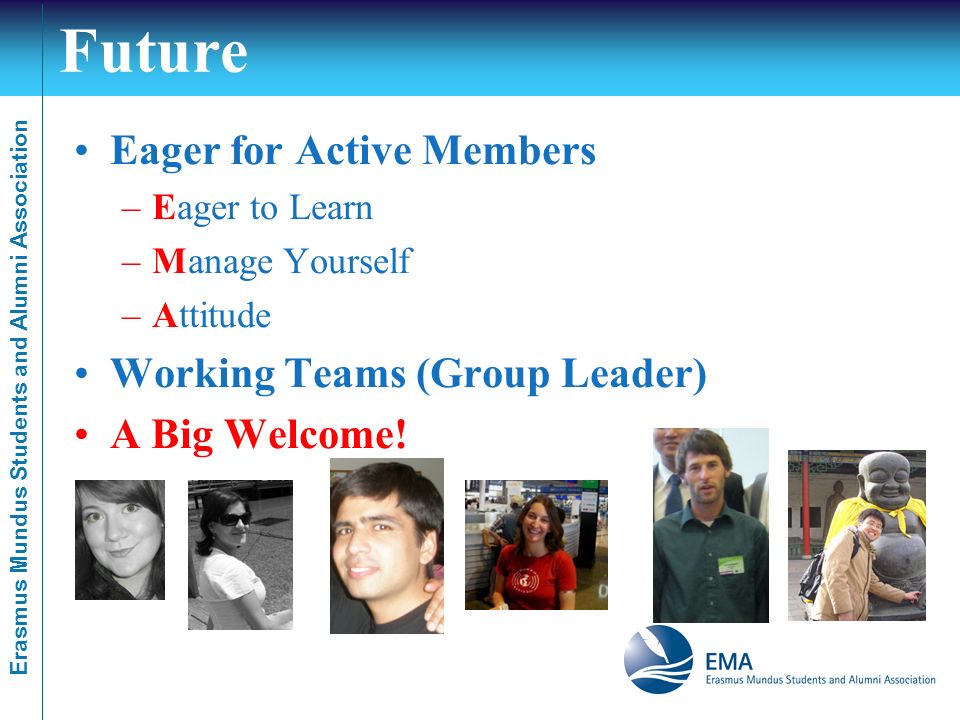 Future

Erasmus Mundus Students and Alumni Association

• Eager for Active Members
– Eager to Learn
– Manage Yourself
– Attitude
• Working Teams (Group Leader)
• A Big Welcome!

EMA
Erasmus Mundus Students and Alumni Association